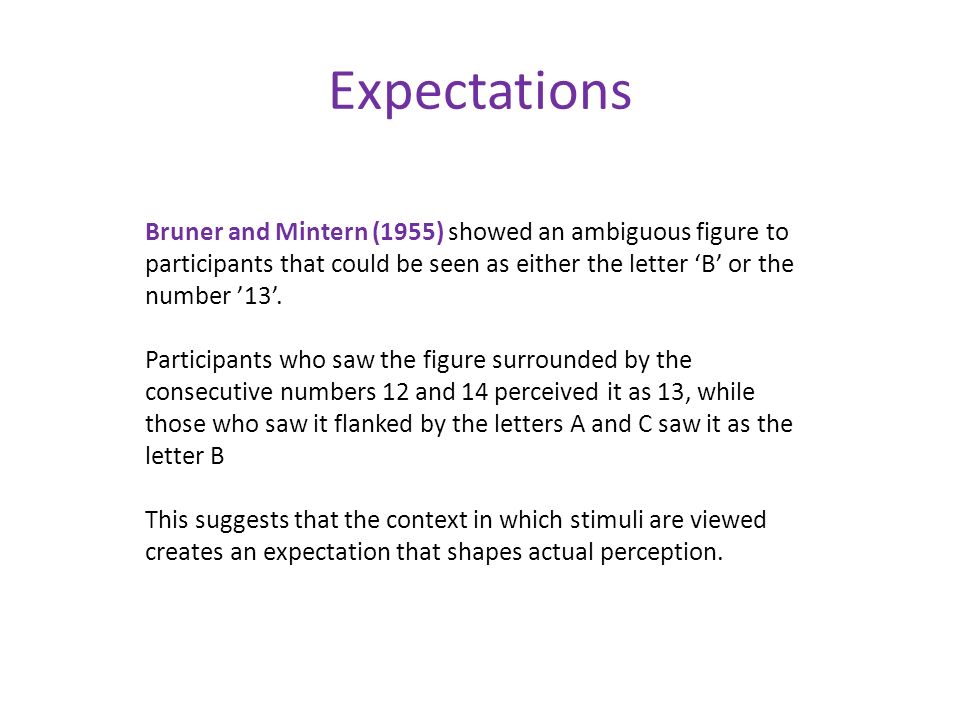 Expectations

Bruner and Mintern (1955) showed an ambiguous figure to participants that could be seen as either the letter ‘B’ or the number ’13’.

Participants who saw the figure surrounded by the consecutive numbers 12 and 14 perceived it as 13, while those who saw it flanked by the letters A and C saw it as the letter B

This suggests that the context in which stimuli are viewed creates an expectation that shapes actual perception.